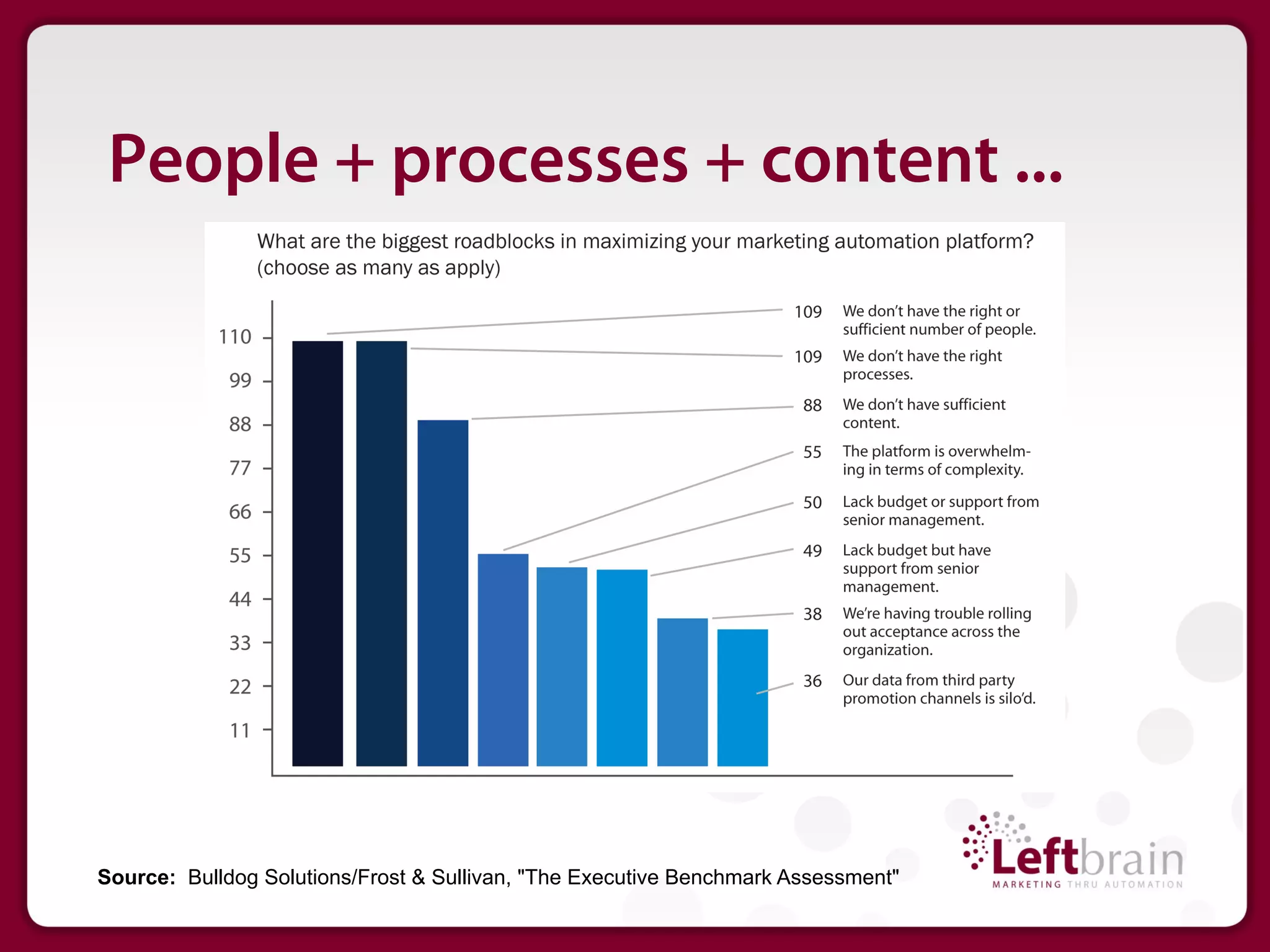 People + processes + content ...

What are the biggest roadblocks in maximizing your marketing automation platform? (choose as many as apply)

110
99
88
77
66
55
44
33
22
11

109 We don't have the right or sufficient number of people.

109 We don't have the right processes.

88 We don't have sufficient content.

55 The platform is overwhelming in terms of complexity.

50 Lack budget or support from senior management.

49 Lack budget but have support from senior management.

38 We're having trouble rolling out acceptance across the organization.

36 Our data from third party promotion channels is silo'd.

Source: Bulldog Solutions/Frost & Sullivan, "The Executive Benchmark Assessment"

Leftbrain
MARKETING THRU AUTOMATION